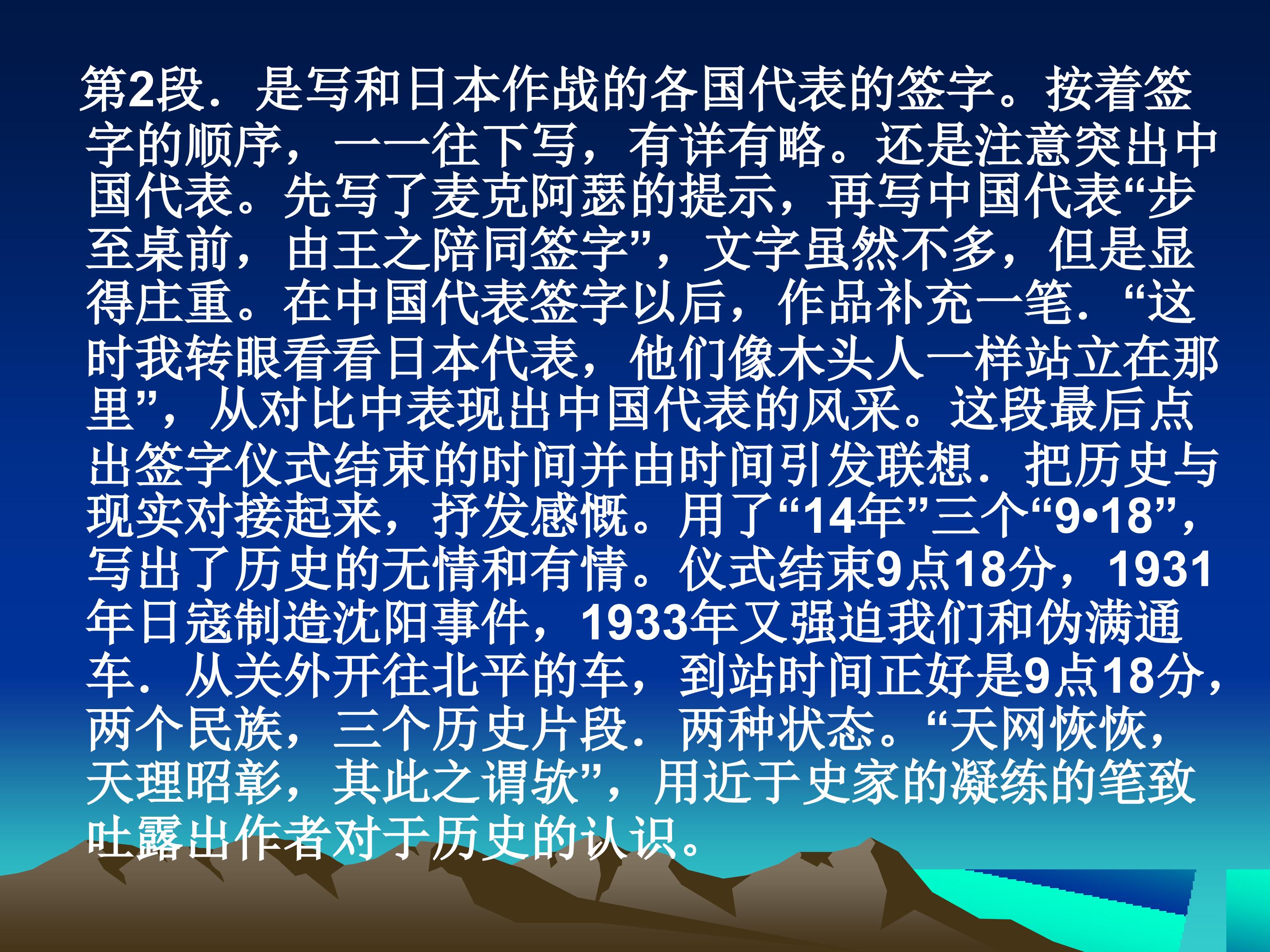 第2段．是写和日本作战的各国代表的签字。按着签字的顺序，一一往下写，有详有略。还是注意突出中国代表。先写了麦克阿瑟的提示，再写中国代表“步至桌前，由王之陪同签字”，文字虽然不多，但是显得庄重。在中国代表签字以后，作品补充一笔．“这时我转眼看看日本代表，他们像木头人一样站立在那里”，从对比中表现出中国代表的风采。这段最后点出签字仪式结束的时间并由时间引发联想．把历史与现实对接起来，抒发感慨。用了“14年”三个“9•18”，写出了历史的无情和有情。仪式结束9点18分，1931年日寇制造沈阳事件，1933年又强迫我们和伪满通车．从关外开往北平的车，到站时间正好是9点18分，两个民族，三个历史片段．两种状态。“天网恢恢，天理昭彰，其此之谓欤”，用近于史家的凝练的笔致吐露出作者对于历史的认识。